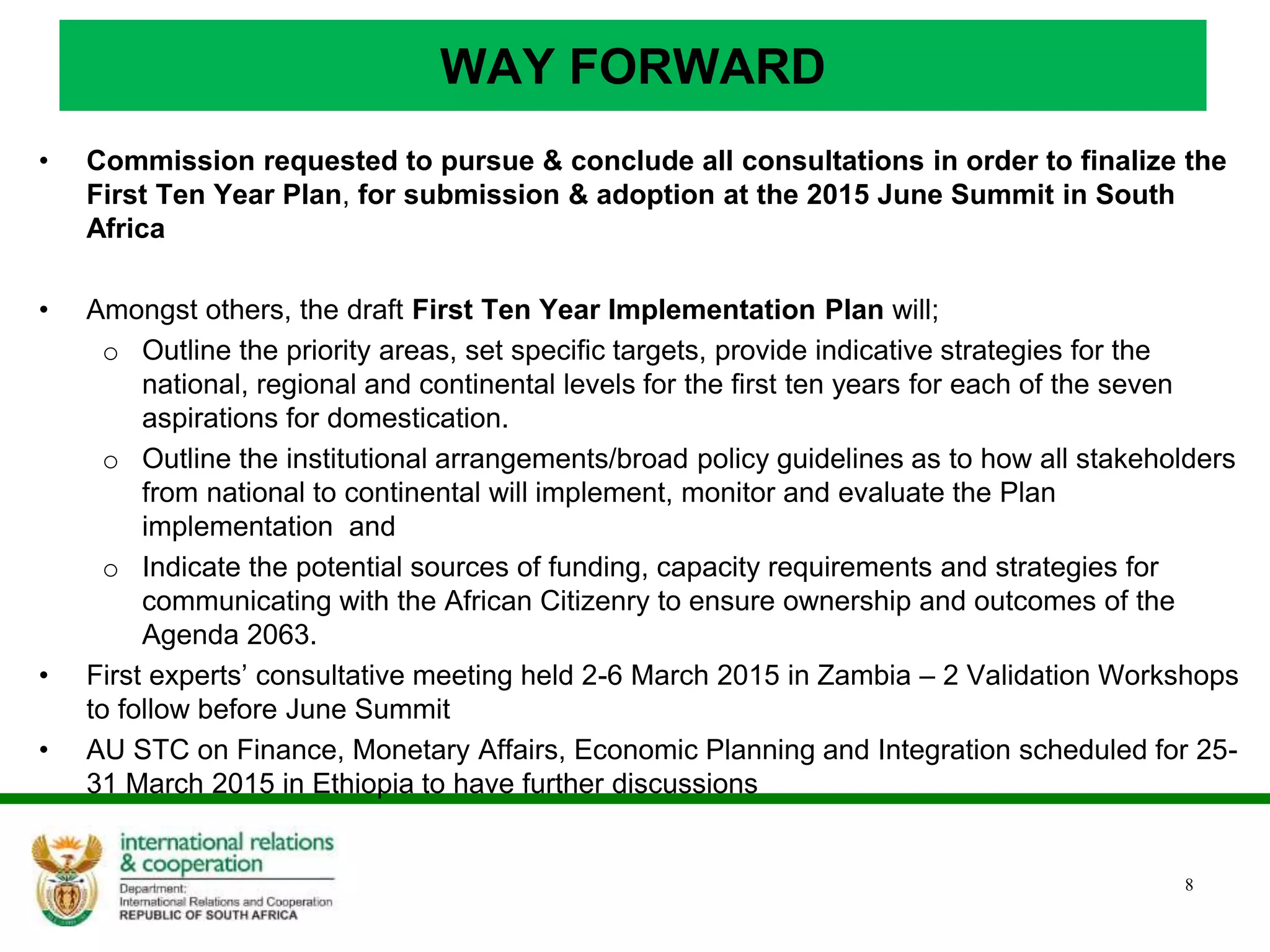 WAY FORWARD

• Commission requested to pursue & conclude all consultations in order to finalize the First Ten Year Plan, for submission & adoption at the 2015 June Summit in South Africa

• Amongst others, the draft First Ten Year Implementation Plan will;
  o Outline the priority areas, set specific targets, provide indicative strategies for the national, regional and continental levels for the first ten years for each of the seven aspirations for domestication.
  o Outline the institutional arrangements/broad policy guidelines as to how all stakeholders from national to continental will implement, monitor and evaluate the Plan implementation and
  o Indicate the potential sources of funding, capacity requirements and strategies for communicating with the African Citizenry to ensure ownership and outcomes of the Agenda 2063.
• First experts' consultative meeting held 2-6 March 2015 in Zambia – 2 Validation Workshops to follow before June Summit
• AU STC on Finance, Monetary Affairs, Economic Planning and Integration scheduled for 25-31 March 2015 in Ethiopia to have further discussions

international relations & cooperation
Department:
International Relations and Cooperation
REPUBLIC OF SOUTH AFRICA

8